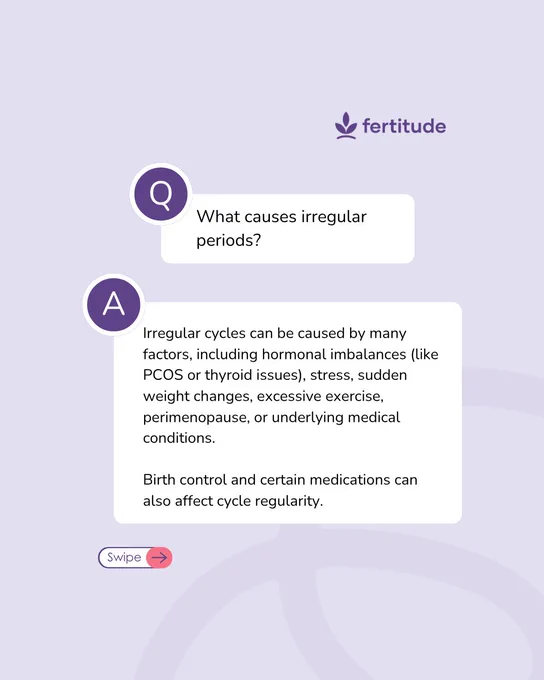 fertitude

Q

What causes irregular periods?

A

Irregular cycles can be caused by many factors, including hormonal imbalances (like PCOS or thyroid issues), stress, sudden weight changes, excessive exercise, perimenopause, or underlying medical conditions.

Birth control and certain medications can also affect cycle regularity.

Swipe